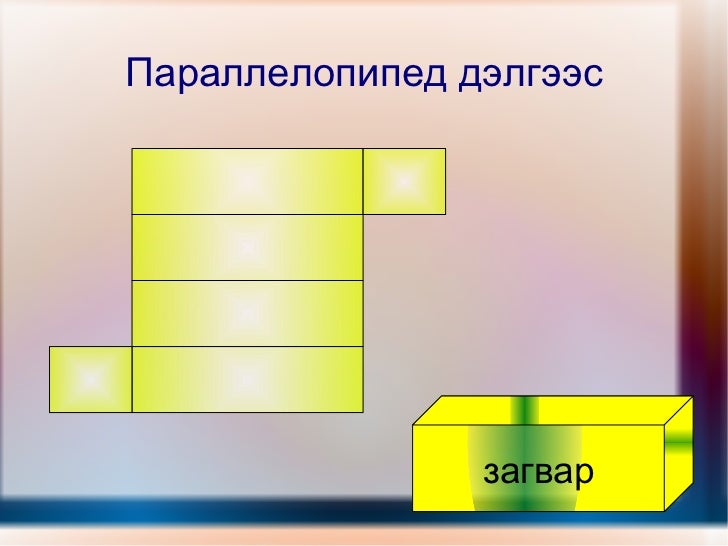 Параллелопипед дэлгээс

загвар